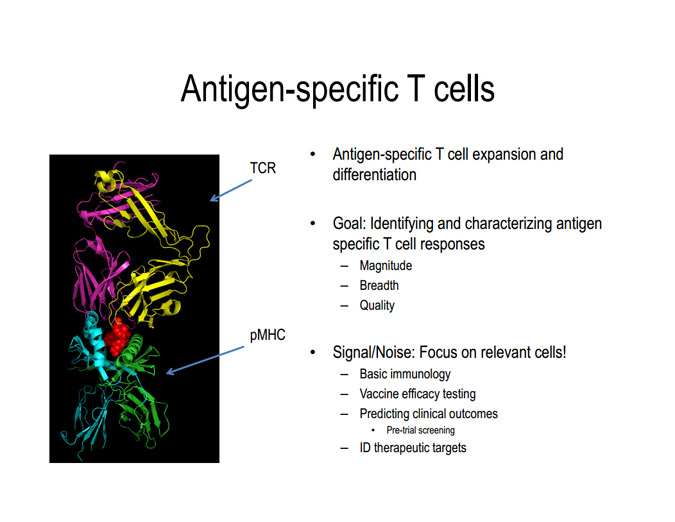 Antigen-specific T cells

TCR

pMHC

• Antigen-specific T cell expansion and differentiation

• Goal: Identifying and characterizing antigen specific T cell responses
– Magnitude
– Breadth
– Quality

• Signal/Noise: Focus on relevant cells!
– Basic immunology
– Vaccine efficacy testing
– Predicting clinical outcomes
• Pre-trial screening
– ID therapeutic targets